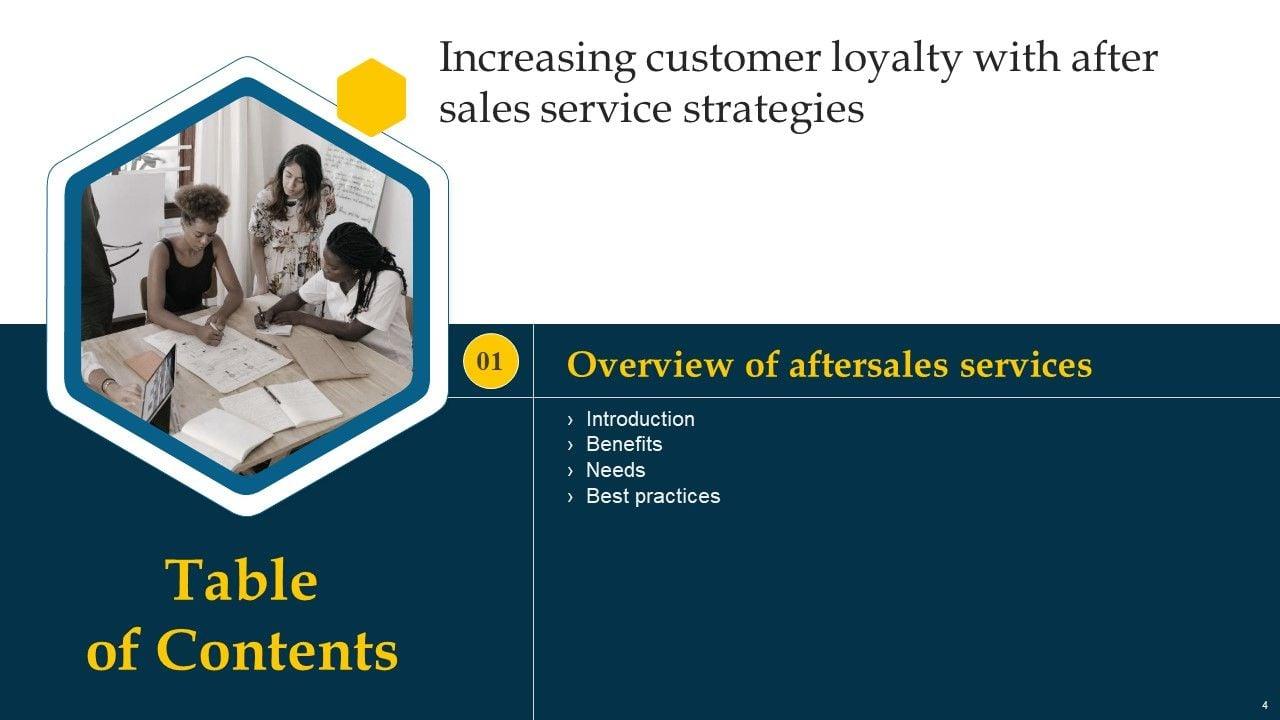 Increasing customer loyalty with after sales service strategies

01

Overview of aftersales services

› Introduction
› Benefits
› Needs
› Best practices

Table of Contents

4